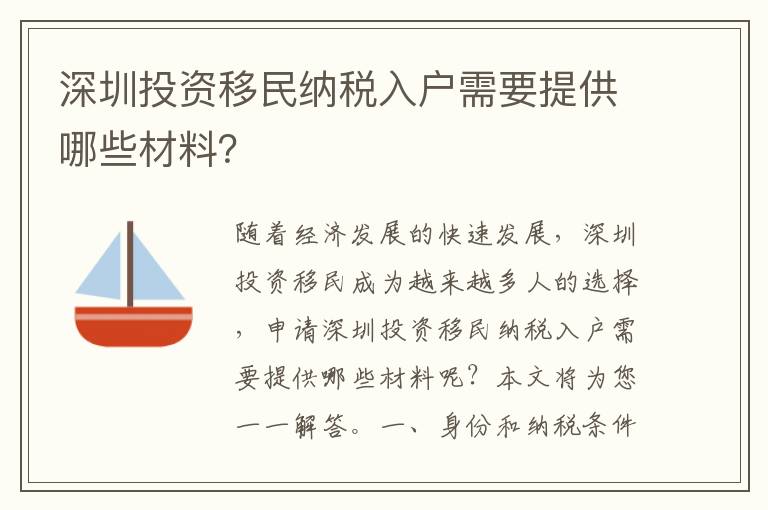 深圳投资移民纳税入户需要提供哪些材料?

随着经济发展的快速发展，深圳投资移民成为越来越多人的选择，申请深圳投资移民纳税入户需要提供哪些材料呢？本文将为您一一解答。一、身份和纳税条件